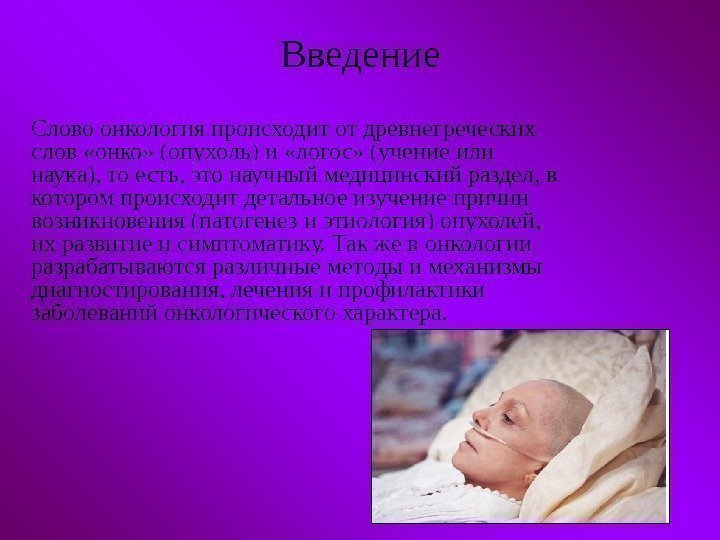 Введение

Слово онкология происходит от древнегреческих слов «онко» (опухоль) и «логос» (учение или наука), то есть, это научный медицинский раздел, в котором происходит детальное изучение причин возникновения (патогенез и этиология) опухолей, их развитие и симптоматику. Так же в онкологии разрабатываются различные методы и механизмы диагностирования, лечения и профилактики заболеваний онкологического характера.